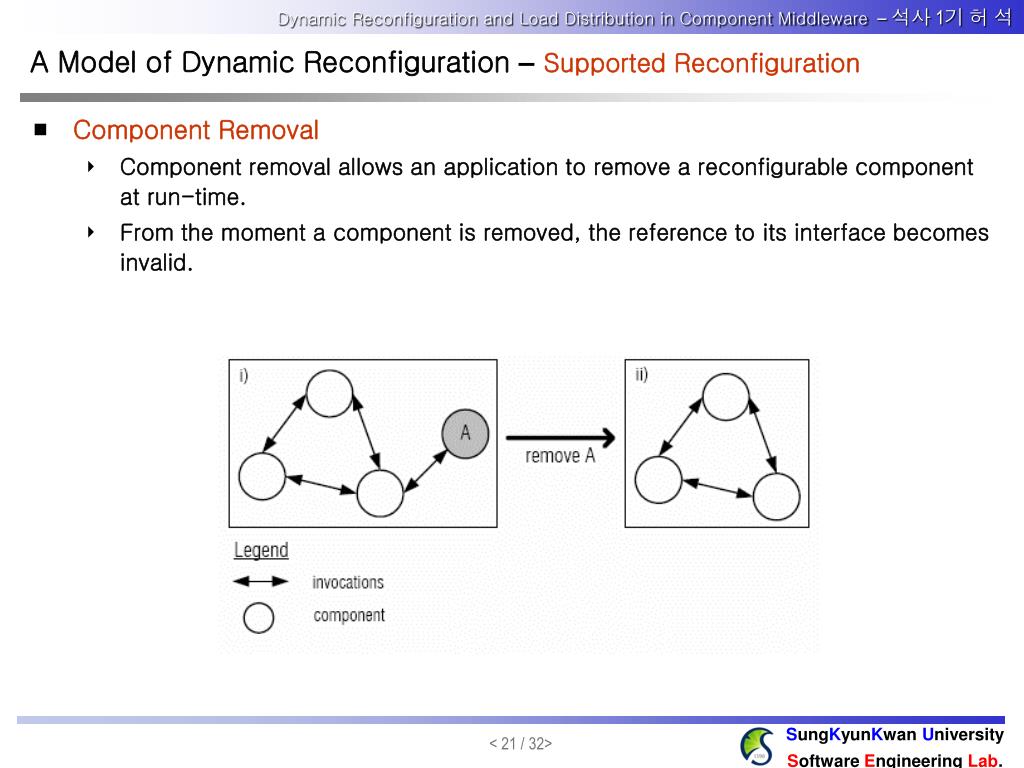 Dynamic Reconfiguration and Load Distribution in Component Middleware – 석사 1기 허 석

A Model of Dynamic Reconfiguration – Supported Reconfiguration

Component Removal

Component removal allows an application to remove a reconfigurable component at run-time.

From the moment a component is removed, the reference to its interface becomes invalid.

i)

A

remove A

ii)

Legend

invocations

component

< 21 / 32>

SungKyunKwan University

Software Engineering Lab.